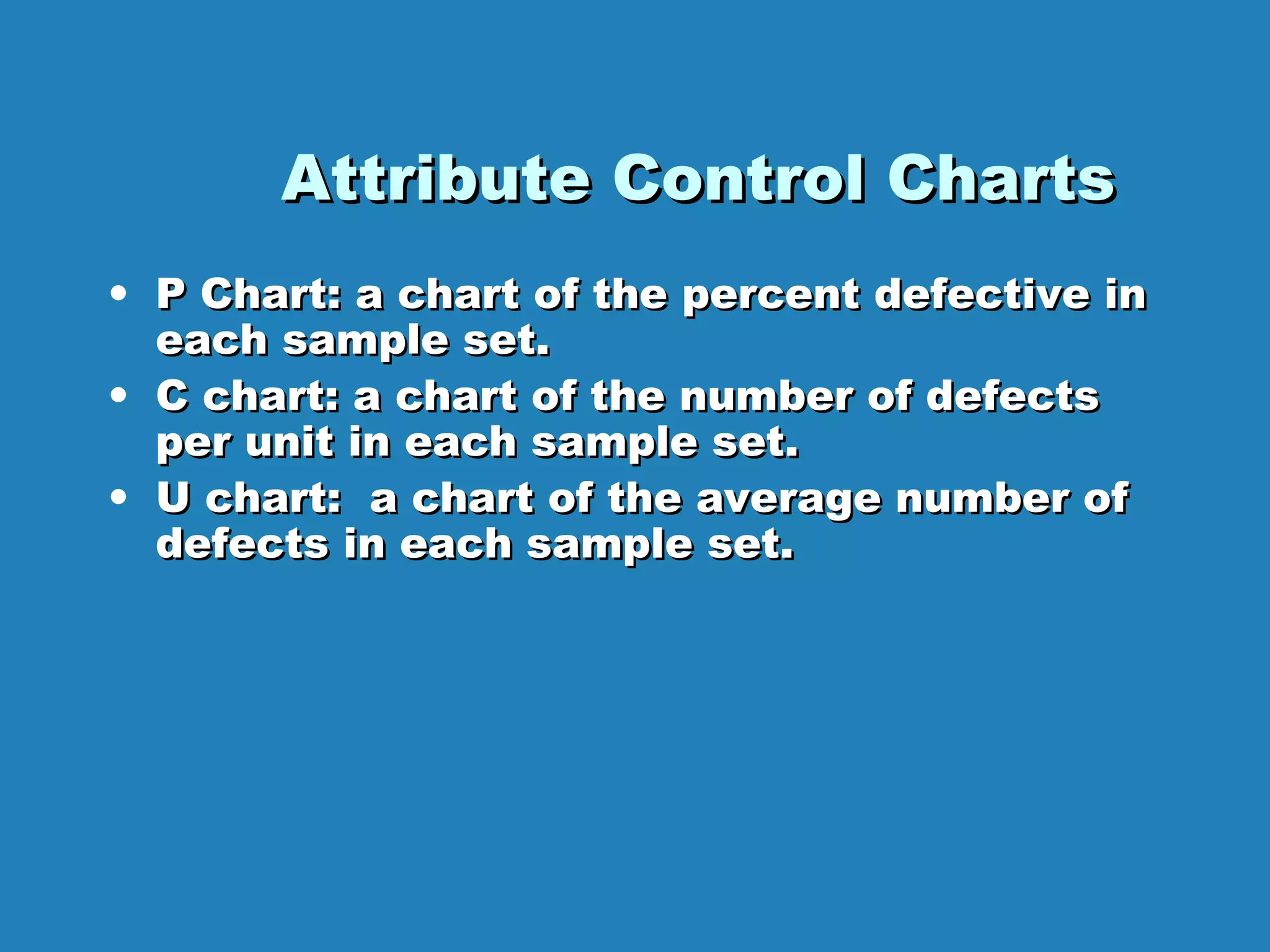 Attribute Control Charts

• P Chart: a chart of the percent defective in each sample set.
• C chart: a chart of the number of defects per unit in each sample set.
• U chart:  a chart of the average number of defects in each sample set.